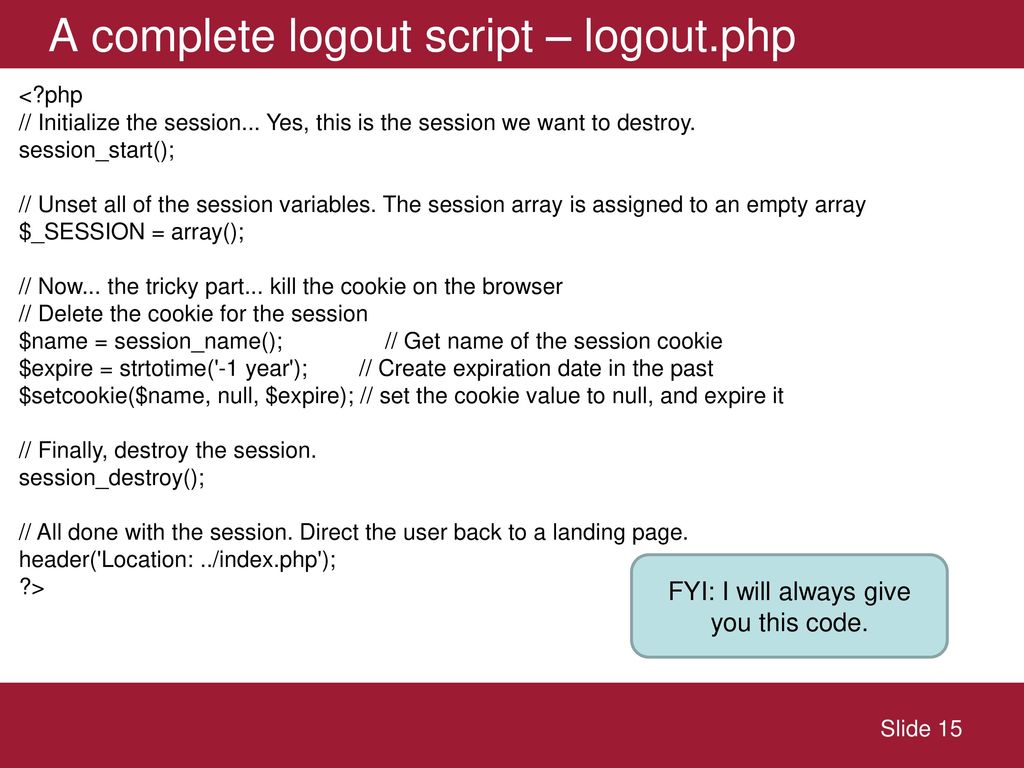 A complete logout script – logout.php

<?php
// Initialize the session... Yes, this is the session we want to destroy.
session_start();

// Unset all of the session variables. The session array is assigned to an empty array
$_SESSION = array();

// Now... the tricky part... kill the cookie on the browser
// Delete the cookie for the session
$name = session_name(); // Get name of the session cookie
$expire = strtotime('-1 year'); // Create expiration date in the past
$setcookie($name, null, $expire); // set the cookie value to null, and expire it

// Finally, destroy the session.
session_destroy();

// All done with the session. Direct the user back to a landing page.
header('Location: ../index.php');
?>

FYI: I will always give you this code.

Slide 15